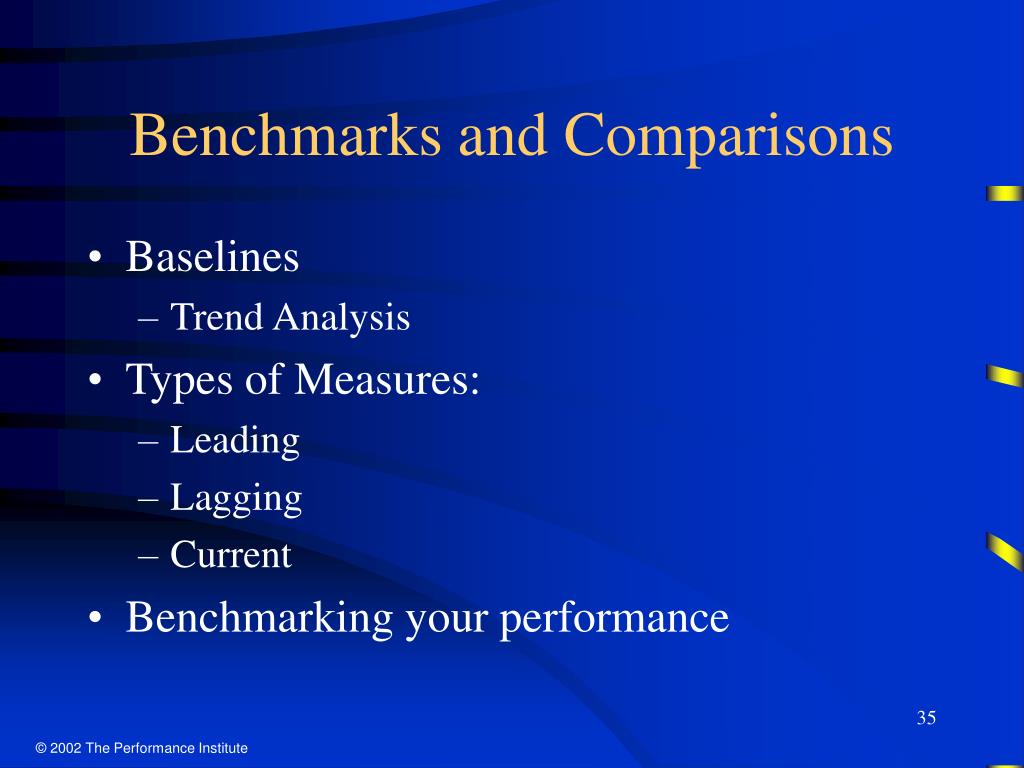 Benchmarks and Comparisons

• Baselines
– Trend Analysis
• Types of Measures:
– Leading
– Lagging
– Current
• Benchmarking your performance

35

© 2002 The Performance Institute